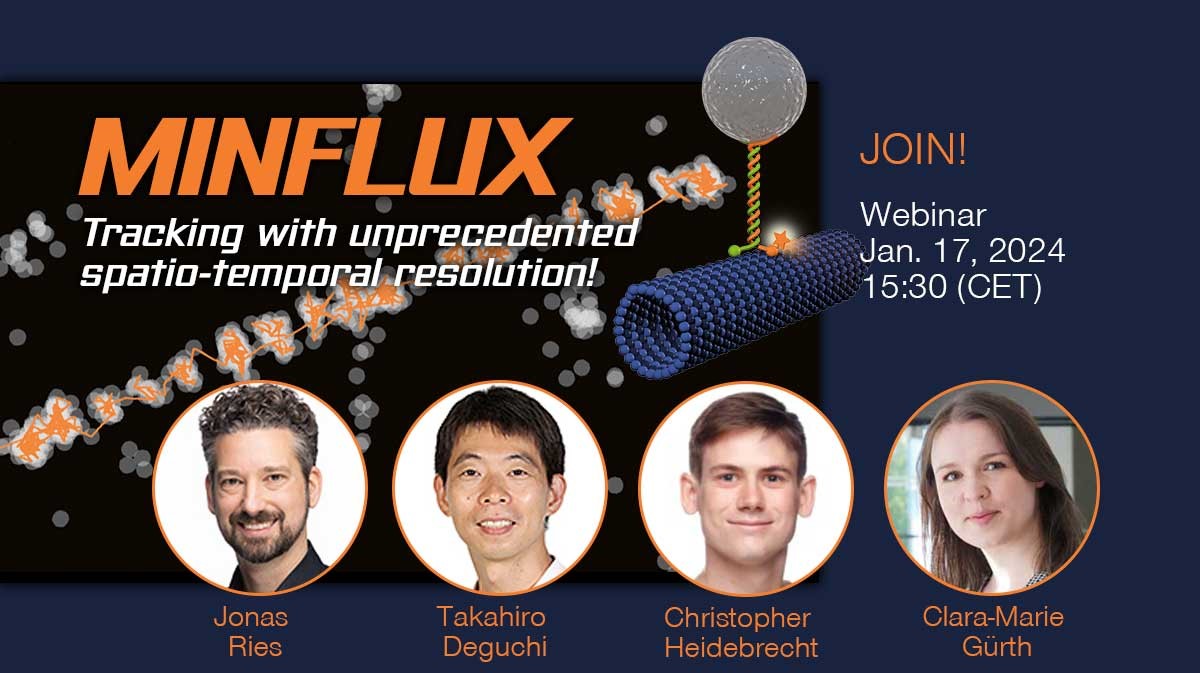 MINFLUX

Tracking with unprecedented spatio-temporal resolution!

JOIN!

Webinar
Jan. 17, 2024
15:30 (CET)

Jonas Ries

Takahiro Deguchi

Christopher Heidebrecht

Clara-Marie Gürth